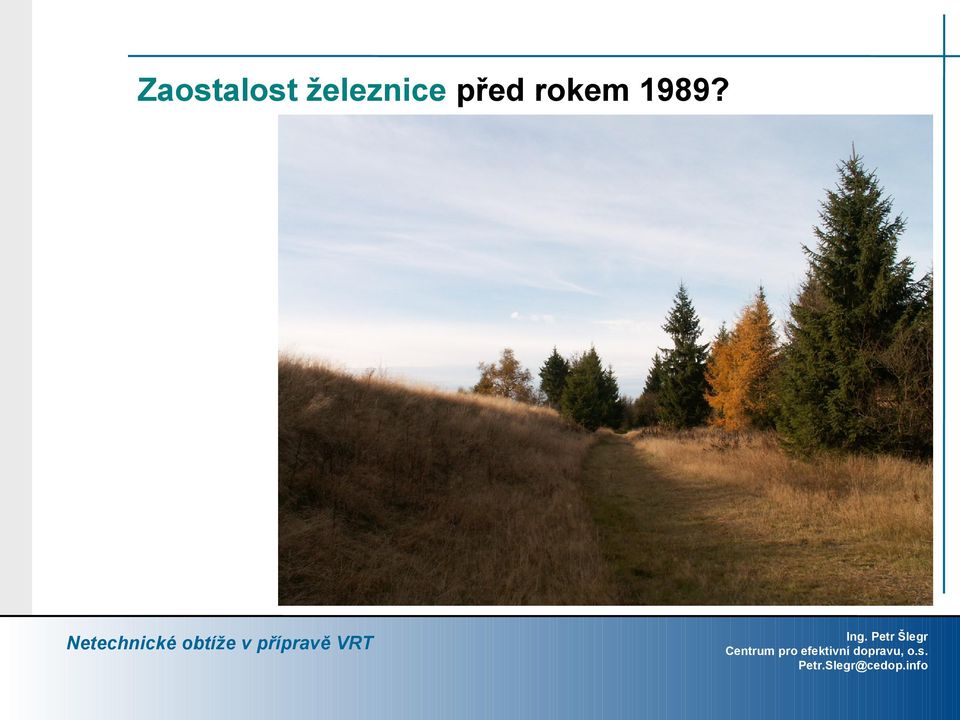 Zaostalost železnice před rokem 1989?

Netechnické obtíže v přípravě VRT

Ing. Petr Šlegr
Centrum pro efektivní dopravu, o.s.
Petr.Slegr@cedop.info